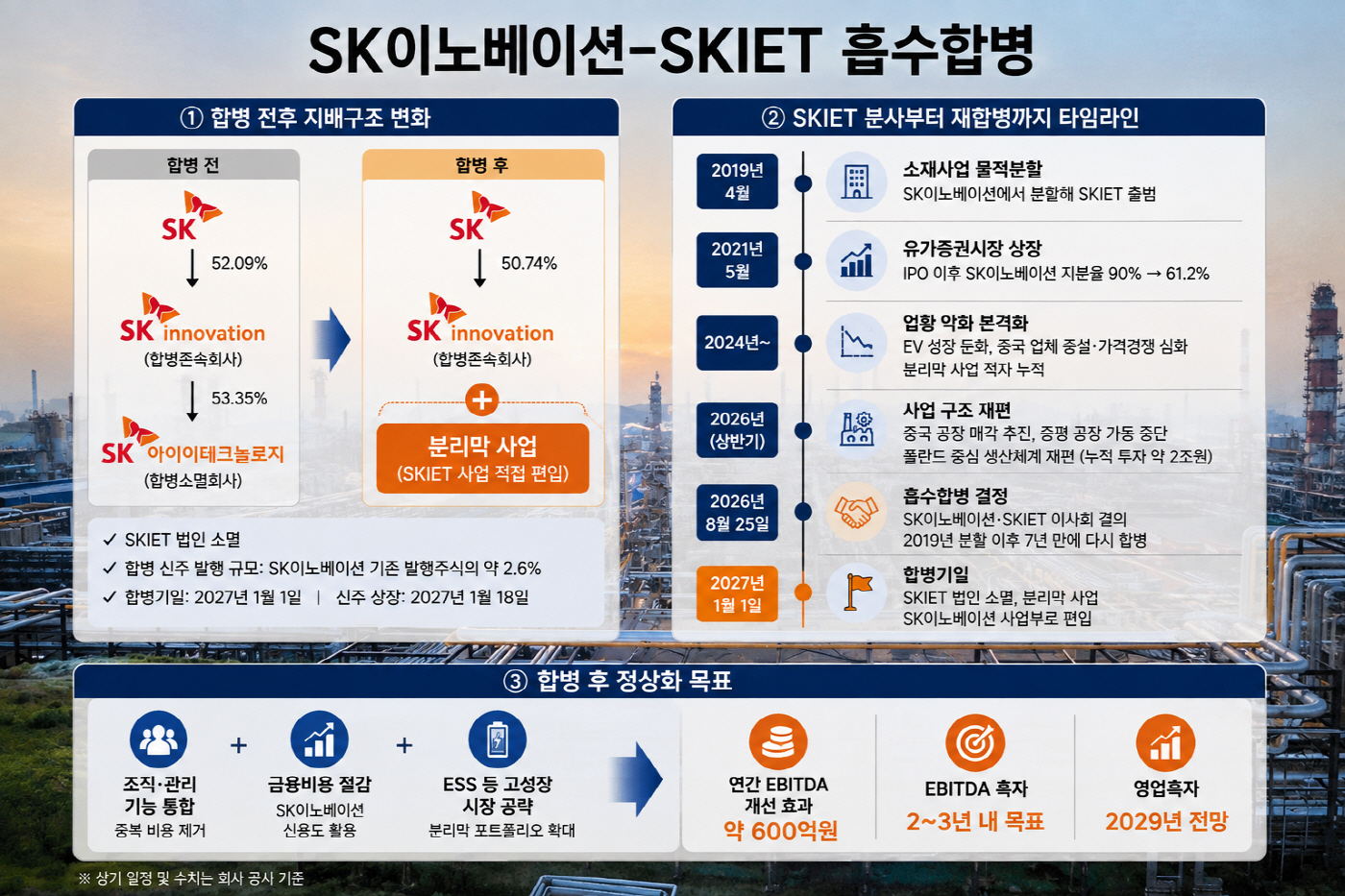 SK이노베이션-SKIET 흡수합병

① 합병 전후 지배구조 변화

합병 전

SK

52.09%

SK innovation
(합병존속회사)

53.35%

SK 아이이테크놀로지
(합병소멸회사)

합병 후

SK

50.74%

SK innovation
(합병존속회사)

+

분리막 사업
(SKIET 사업 직접 편입)

✓ SKIET 법인 소멸
✓ 합병 신주 발행 규모: SK이노베이션 기존 발행주식의 약 2.6%
✓ 합병기일: 2027년 1월 1일 | 신주 상장: 2027년 1월 18일

② SKIET 분사부터 재합병까지 타임라인

2019년 4월
소재사업 물적분할
SK이노베이션에서 분할해 SKIET 출범

2021년 5월
유가증권시장 상장
IPO 이후 SK이노베이션 지분율 90% → 61.2%

2024년~
업황 악화 본격화
EV 성장 둔화, 중국 업체 증설·가격경쟁 심화
분리막 사업 적자 누적

2026년 (상반기)
사업 구조 재편
중국 공장 매각 추진, 증평 공장 가동 중단
폴란드 중심 생산체계 재편 (누적 투자 약 2조원)

2026년 8월 25일
흡수합병 결정
SK이노베이션·SKIET 이사회 결의
2019년 분할 이후 7년 만에 다시 합병

2027년 1월 1일
합병기일
SKIET 법인 소멸, 분리막 사업
SK이노베이션 사업부로 편입

③ 합병 후 정상화 목표

조직·관리 기능 통합
중복 비용 제거

+

금융비용 절감
SK이노베이션 신용도 활용

+

ESS 등 고성장 시장 공략
분리막 포트폴리오 확대

연간 EBITDA 개선 효과
약 600억원

EBITDA 흑자
2~3년 내 목표

영업흑자
2029년 전망

※ 상기 일정 및 수치는 회사 공시 기준